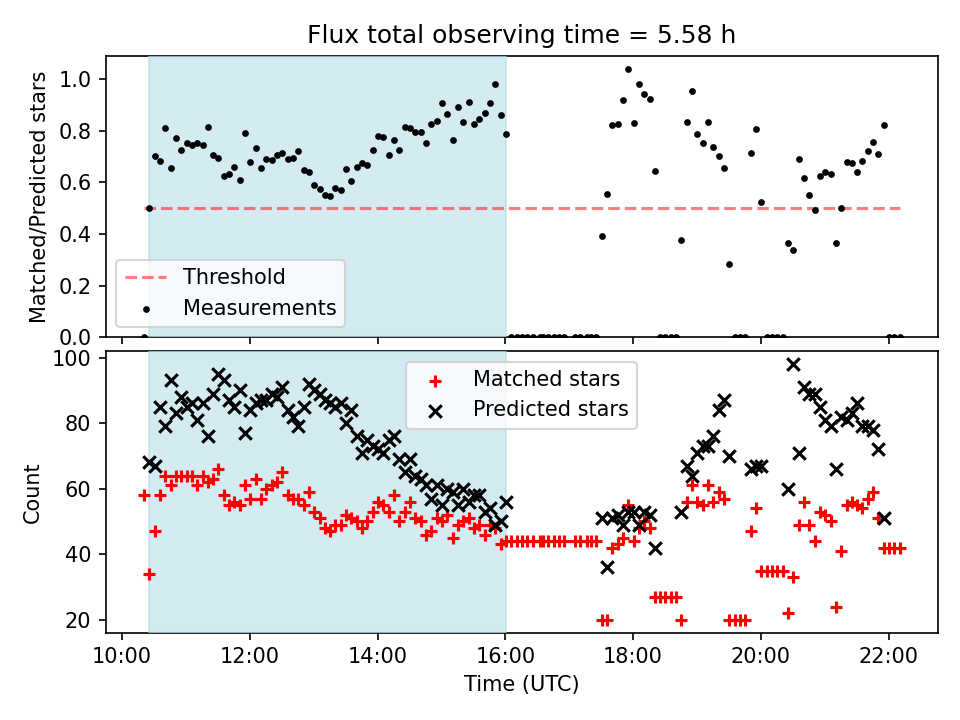 Flux total observing time = 5.58 h

Matched/Predicted stars

1.0
0.8
0.6
0.4
0.2
0.0

Threshold
Measurements

Count

100
80
60
40
20

Matched stars
Predicted stars

10:00
12:00
14:00
16:00
18:00
20:00
22:00

Time (UTC)